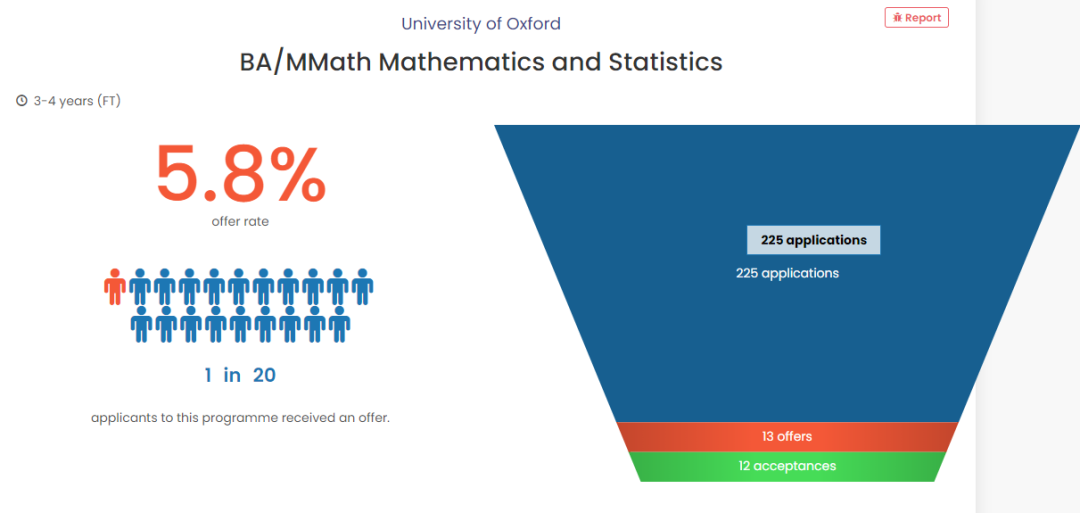 University of Oxford

Report

BA/MMath Mathematics and Statistics

3-4 years (FT)

5.8%

offer rate

1 in 20

applicants to this programme received an offer.

225 applications

225 applications

13 offers

12 acceptances